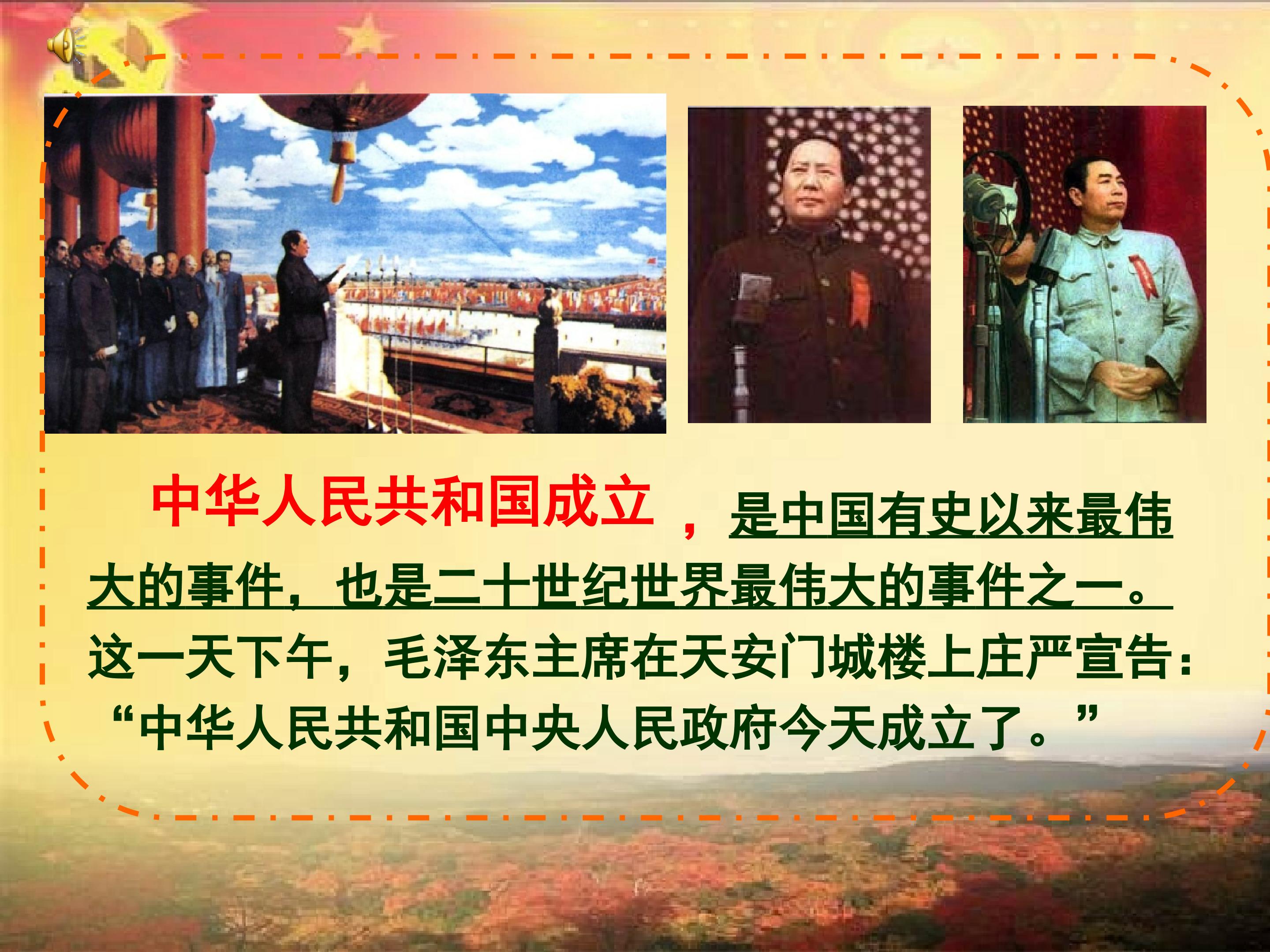 中华人民共和国成立，是中国有史以来最伟大的事件，也是二十世纪世界最伟大的事件之一。这一天下午，毛泽东主席在天安门城楼上庄严宣告：“中华人民共和国中央人民政府今天成立了。”